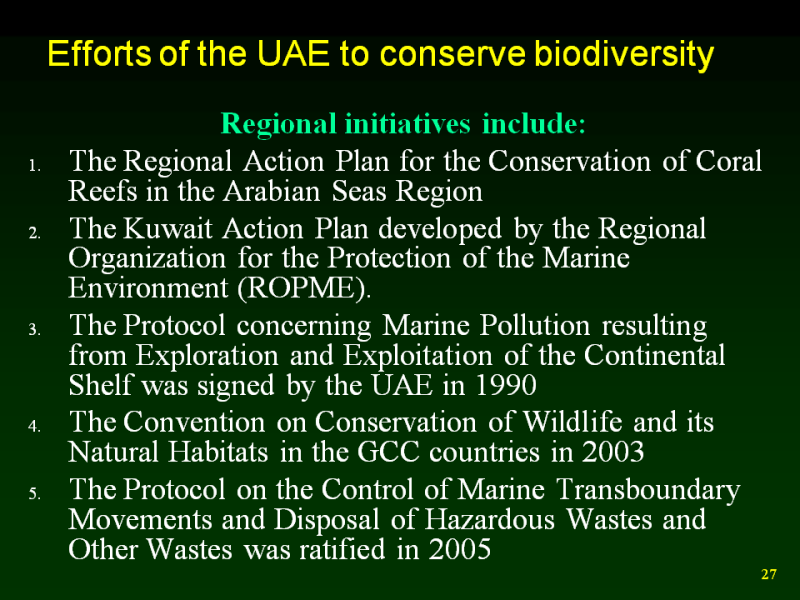 Efforts of the UAE to conserve biodiversity

Regional initiatives include:

1. The Regional Action Plan for the Conservation of Coral Reefs in the Arabian Seas Region
2. The Kuwait Action Plan developed by the Regional Organization for the Protection of the Marine Environment (ROPME).
3. The Protocol concerning Marine Pollution resulting from Exploration and Exploitation of the Continental Shelf was signed by the UAE in 1990
4. The Convention on Conservation of Wildlife and its Natural Habitats in the GCC countries in 2003
5. The Protocol on the Control of Marine Transboundary Movements and Disposal of Hazardous Wastes and Other Wastes was ratified in 2005

27